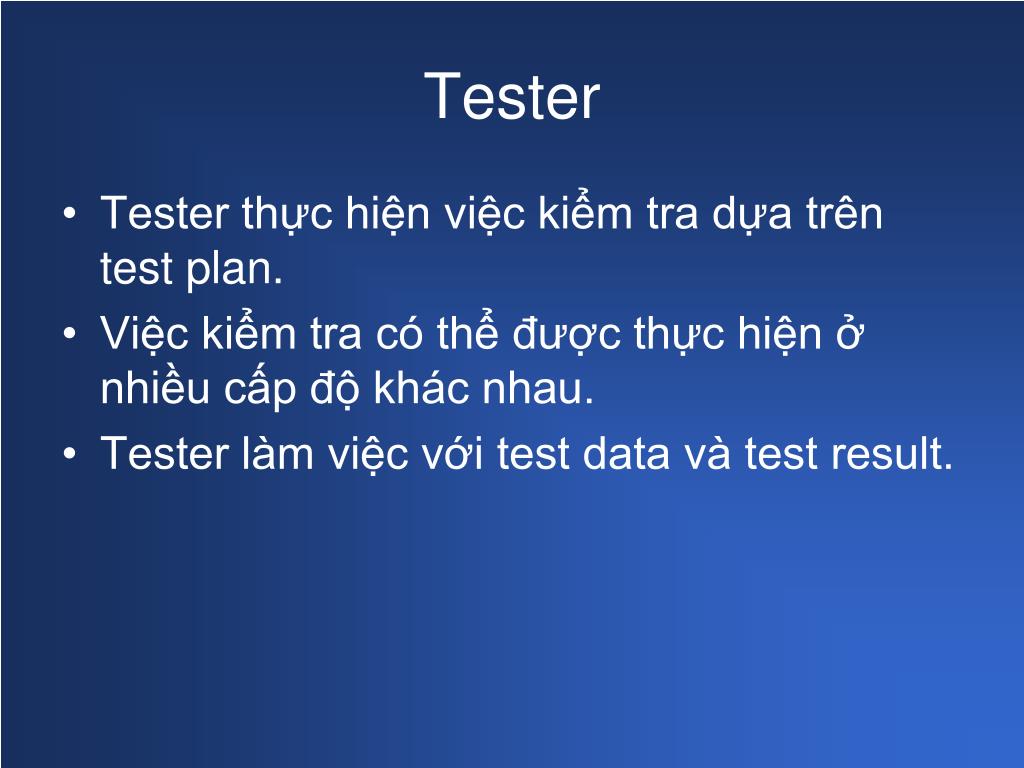 Tester

• Tester thực hiện việc kiểm tra dựa trên test plan.
• Việc kiểm tra có thể được thực hiện ở nhiều cấp độ khác nhau.
• Tester làm việc với test data và test result.